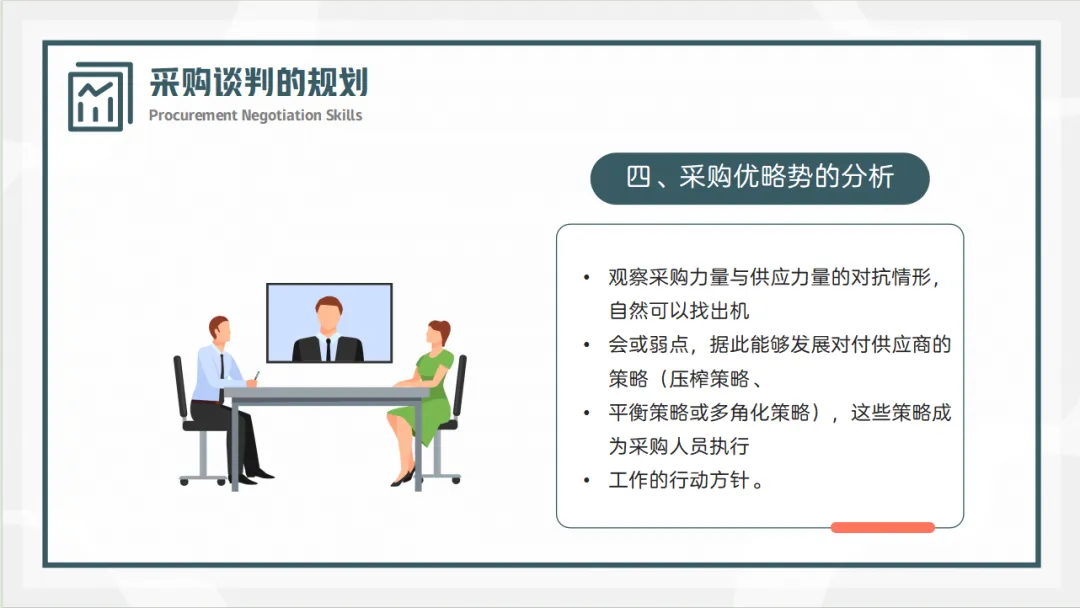 采购谈判的规划
Procurement Negotiation Skills

四、采购优略势的分析

• 观察采购力量与供应力量的对抗情形，自然可以找出机
• 会或弱点，据此能够发展对付供应商的策略（压榨策略、
• 平衡策略或多角化策略），这些策略成为采购人员执行
• 工作的行动方针。